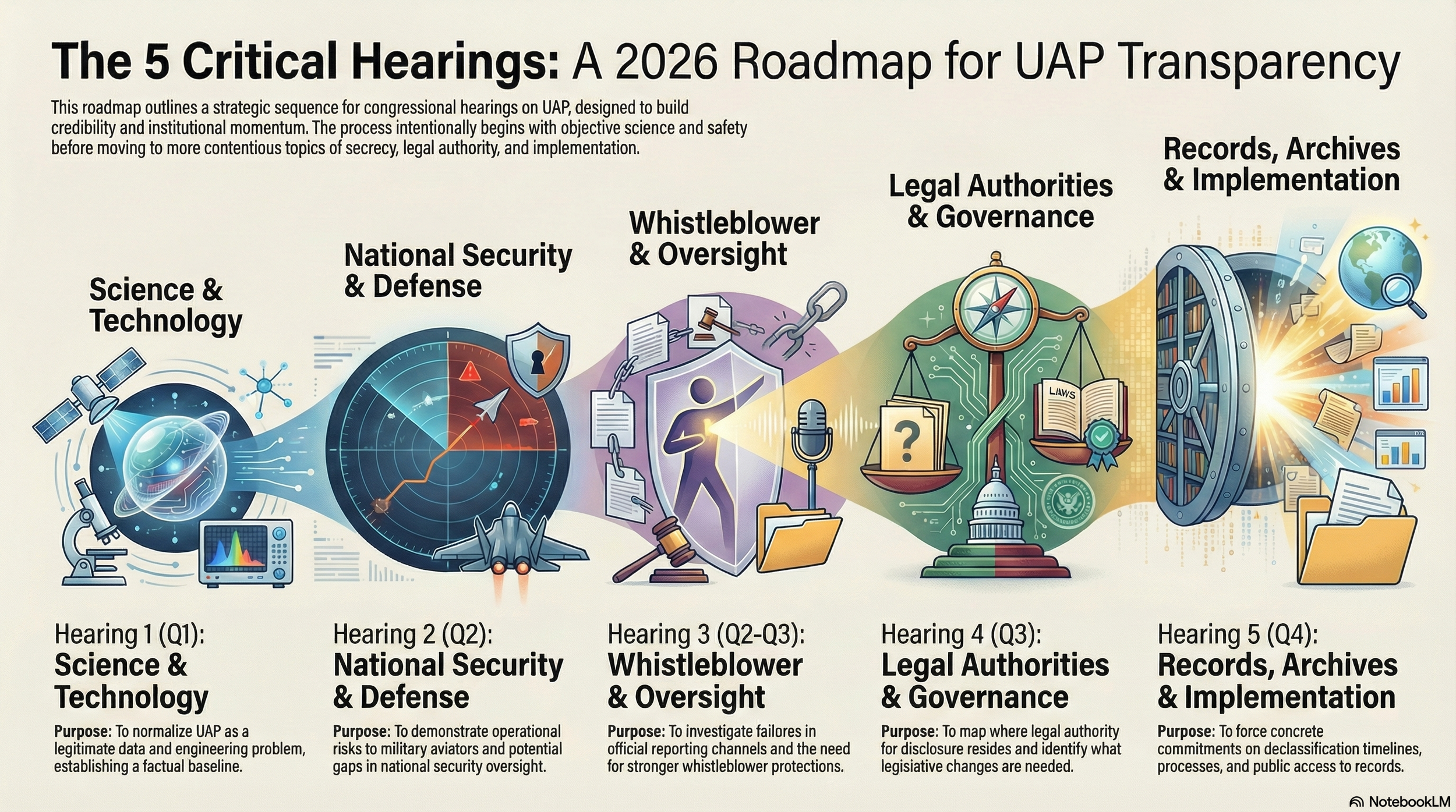 The 5 Critical Hearings: A 2026 Roadmap for UAP Transparency

This roadmap outlines a strategic sequence for congressional hearings on UAP, designed to build credibility and institutional momentum. The process intentionally begins with objective science and safety before moving to more contentious topics of secrecy, legal authority, and implementation.

Science & Technology

National Security & Defense

Whistleblower & Oversight

Legal Authorities & Governance

Records, Archives & Implementation

LAWS

Hearing 1 (Q1):
Science & Technology
Purpose: To normalize UAP as a legitimate data and engineering problem, establishing a factual baseline.

Hearing 2 (Q2):
National Security & Defense
Purpose: To demonstrate operational risks to military aviators and potential gaps in national security oversight.

Hearing 3 (Q2-Q3):
Whistleblower & Oversight
Purpose: To investigate failores in official reporting channels and the need for stronger whistleblower protections.

Hearing 4 (Q3):
Legal Authorities & Governance
Purpose: To map where legal authority for disclosure resides and identify what legisiative changes are needed.

Hearing 5 (Q4):
Records, Archives & Implementation
Purpose: To force concrete commitments on declassification timelines, processes, and public access to records.

NotebookLM